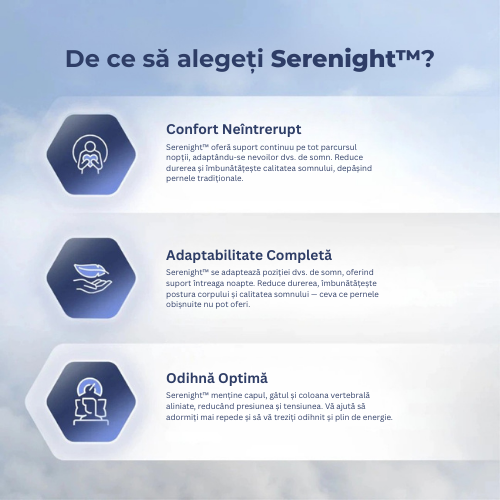 De ce să alegeți Serenight™?

Confort Neîntrerupt

Serenight™ oferă suport continuu pe tot parcursul nopții, adaptându-se nevoilor dvs. de somn. Reduce durerea și îmbunătățește calitatea somnului, depășind pernele tradiționale.

Adaptabilitate Completă

Serenight™ se adaptează poziției dvs. de somn, oferind suport întreaga noapte. Reduce durerea, îmbunătățește postura corpului și calitatea somnului — ceva ce pernele obișnuite nu pot oferi.

Odihnă Optimă

Serenight™ menține capul, gâtul și coloana vertebrală aliniate, reducând presiunea și tensiunea. Vă ajută să adormiți mai repede și să vă treziți odihnit și plin de energie.